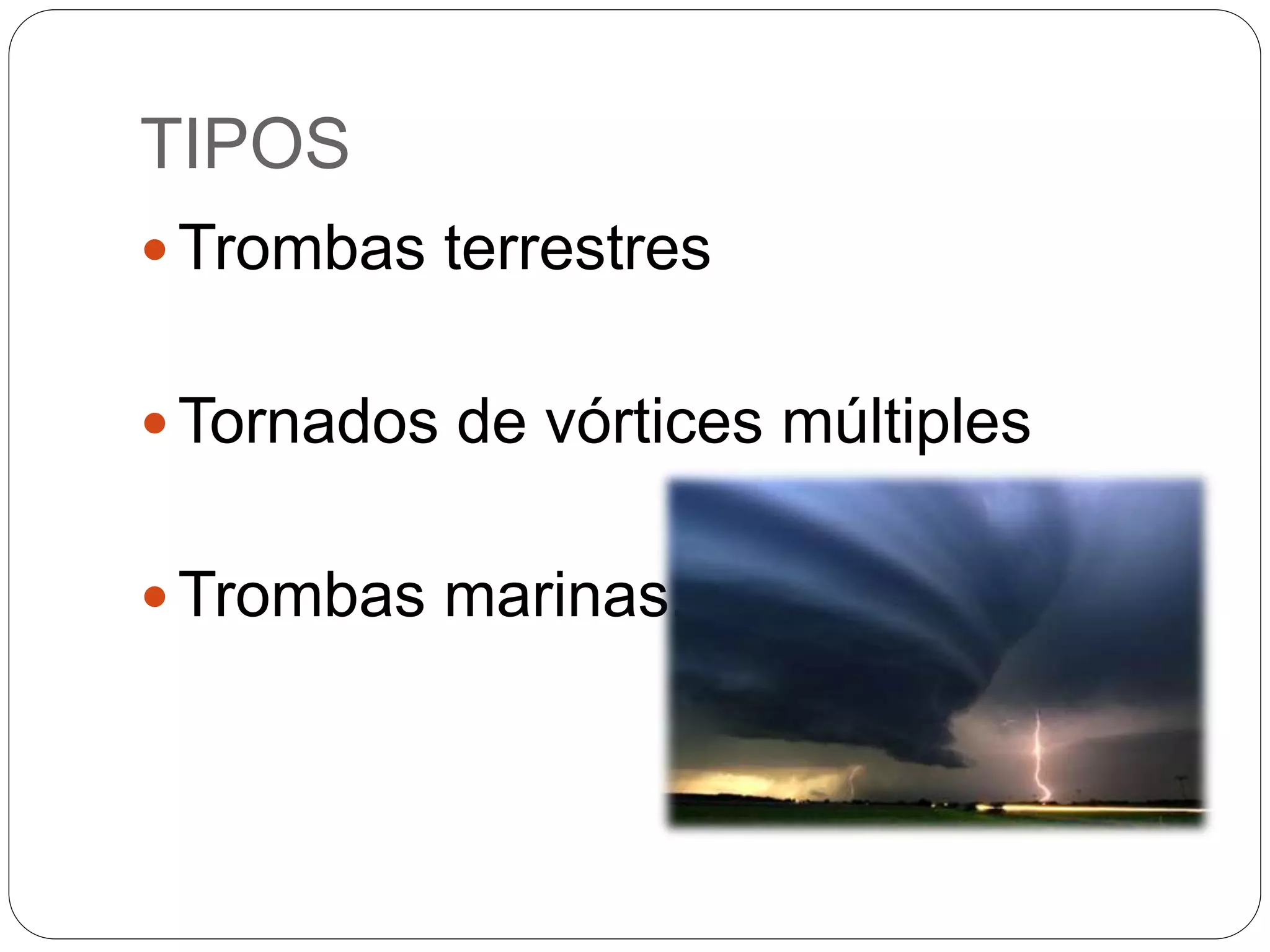 TIPOS

- Trombas terrestres

- Tornados de vórtices múltiples

- Trombas marinas